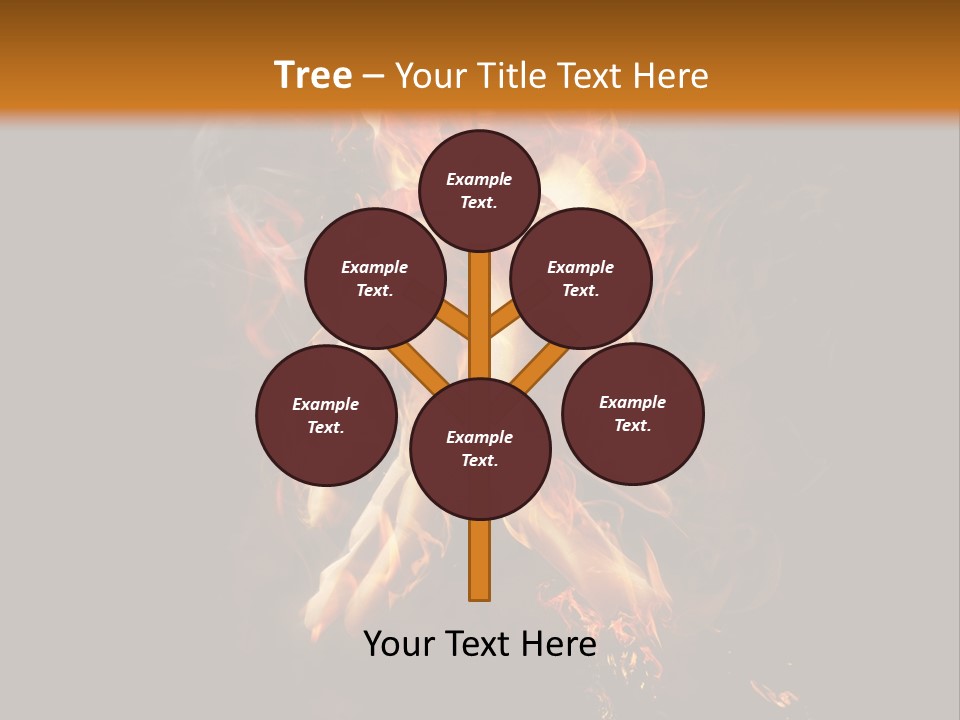 Tree – Your Title Text Here

Example Text.

Example Text.

Example Text.

Example Text.

Example Text.

Example Text.

Your Text Here